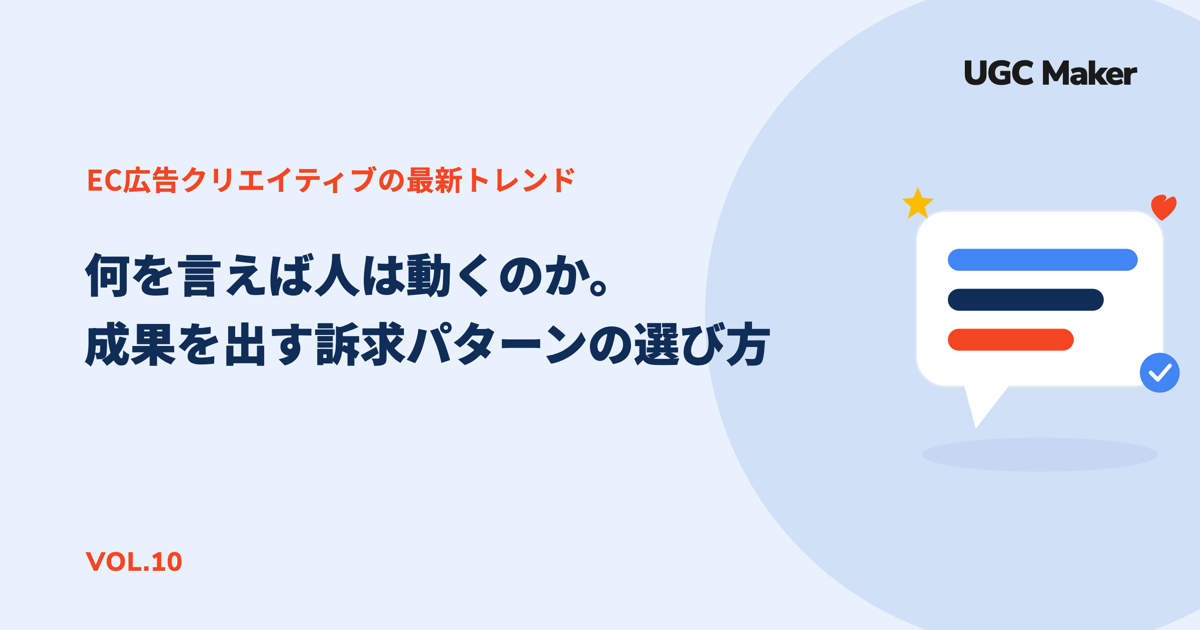 UGC Maker

EC広告クリエイティブの最新トレンド

何を言えば人は動くのか。
成果を出す訴求パターンの選び方

VOL.10